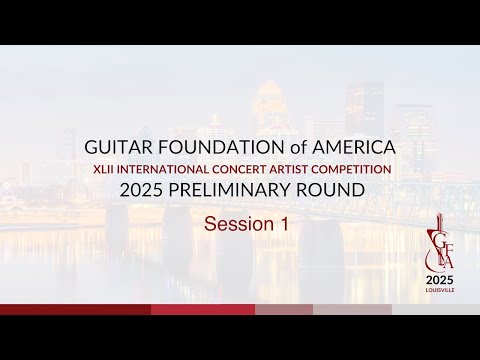 GUITAR FOUNDATION of AMERICA
XLII INTERNATIONAL CONCERT ARTIST COMPETITION
2025 PRELIMINARY ROUND

Session 1

GFA
2025
LOUISVILLE